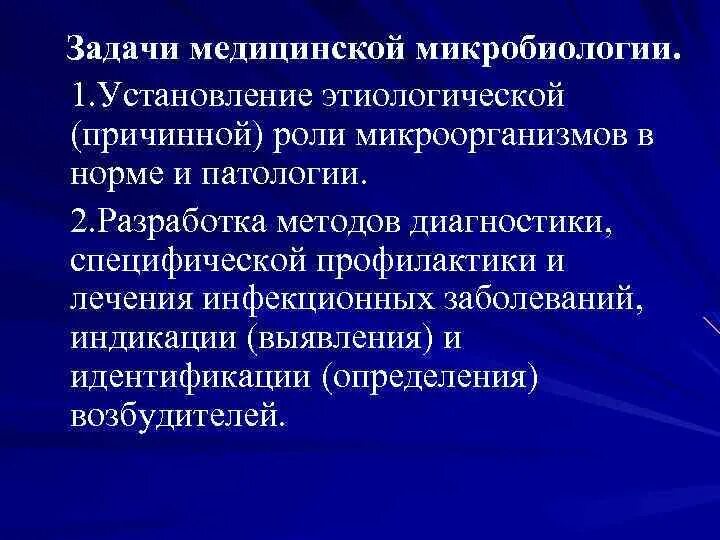 Задачи медицинской микробиологии.

1.Установление этиологической (причинной) роли микроорганизмов в норме и патологии.

2.Разработка методов диагностики, специфической профилактики и лечения инфекционных заболеваний, индикации (выявления) и идентификации (определения) возбудителей.